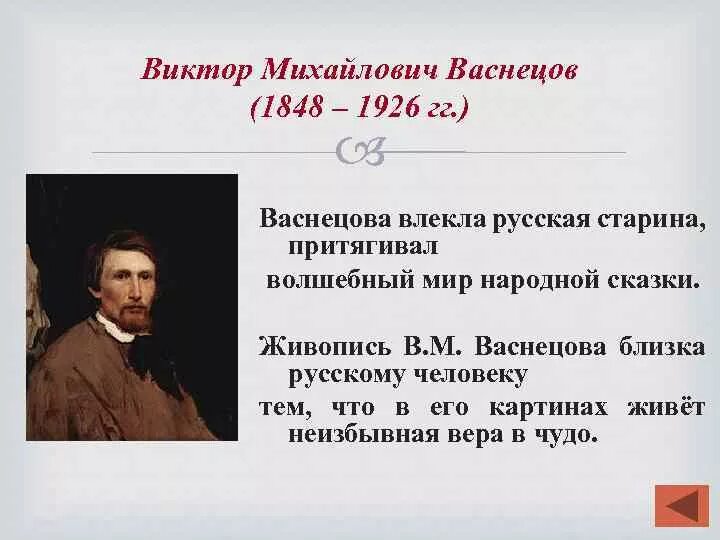 Виктор Михайлович Васнецов
(1848 – 1926 гг.)

Васнецова влекла русская старина, притягивал волшебный мир народной сказки.

Живопись В.М. Васнецова близка русскому человеку тем, что в его картинах живёт неизбывная вера в чудо.